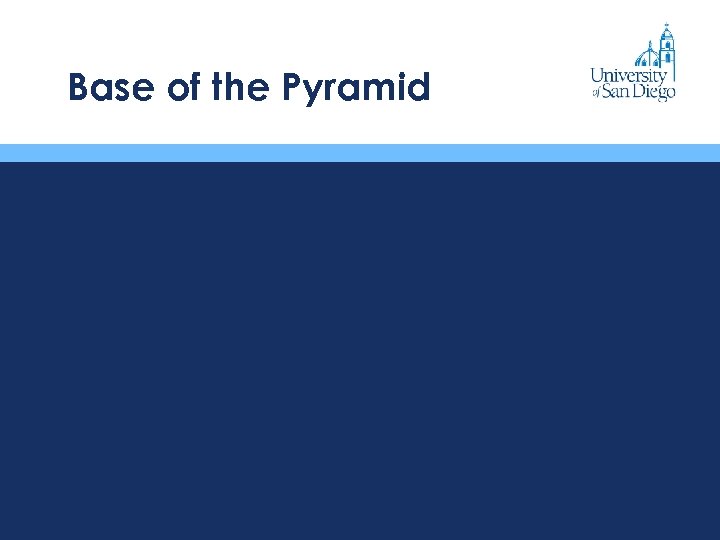 Base of the Pyramid

University of San Diego